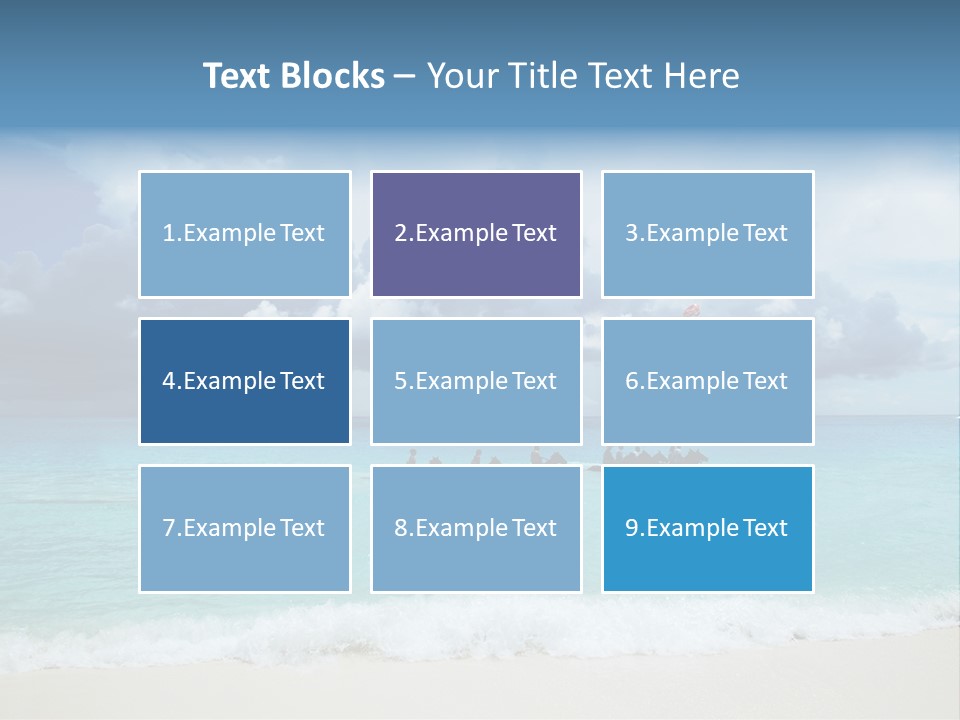 Text Blocks – Your Title Text Here

1.Example Text

2.Example Text

3.Example Text

4.Example Text

5.Example Text

6.Example Text

7.Example Text

8.Example Text

9.Example Text